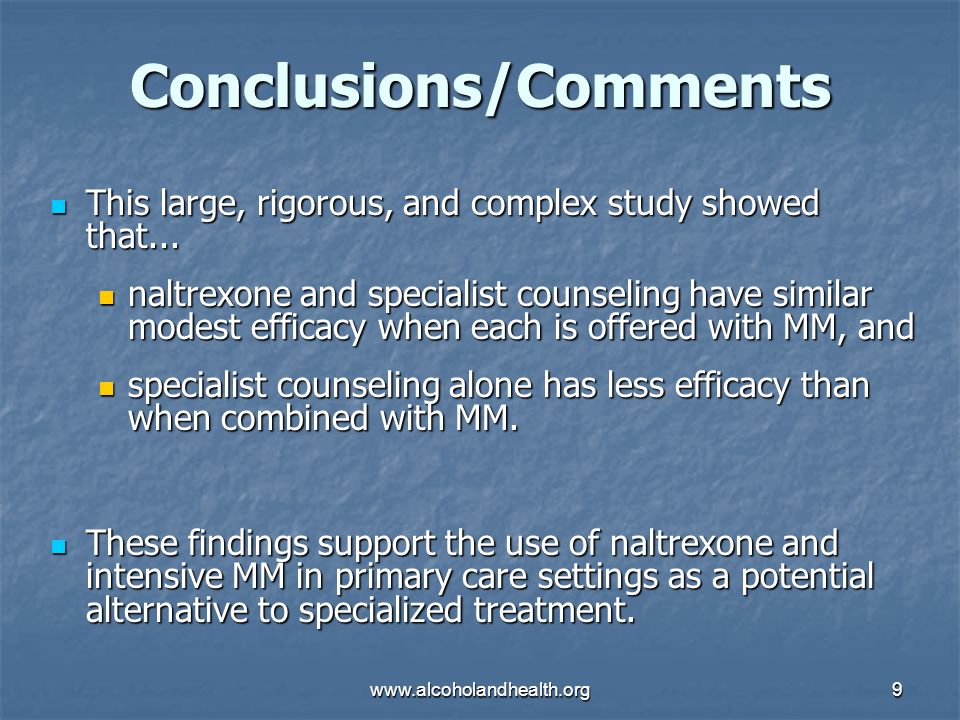 Conclusions/Comments

This large, rigorous, and complex study showed that...

naltrexone and specialist counseling have similar modest efficacy when each is offered with MM, and

specialist counseling alone has less efficacy than when combined with MM.

These findings support the use of naltrexone and intensive MM in primary care settings as a potential alternative to specialized treatment.

www.alcoholandhealth.org

9